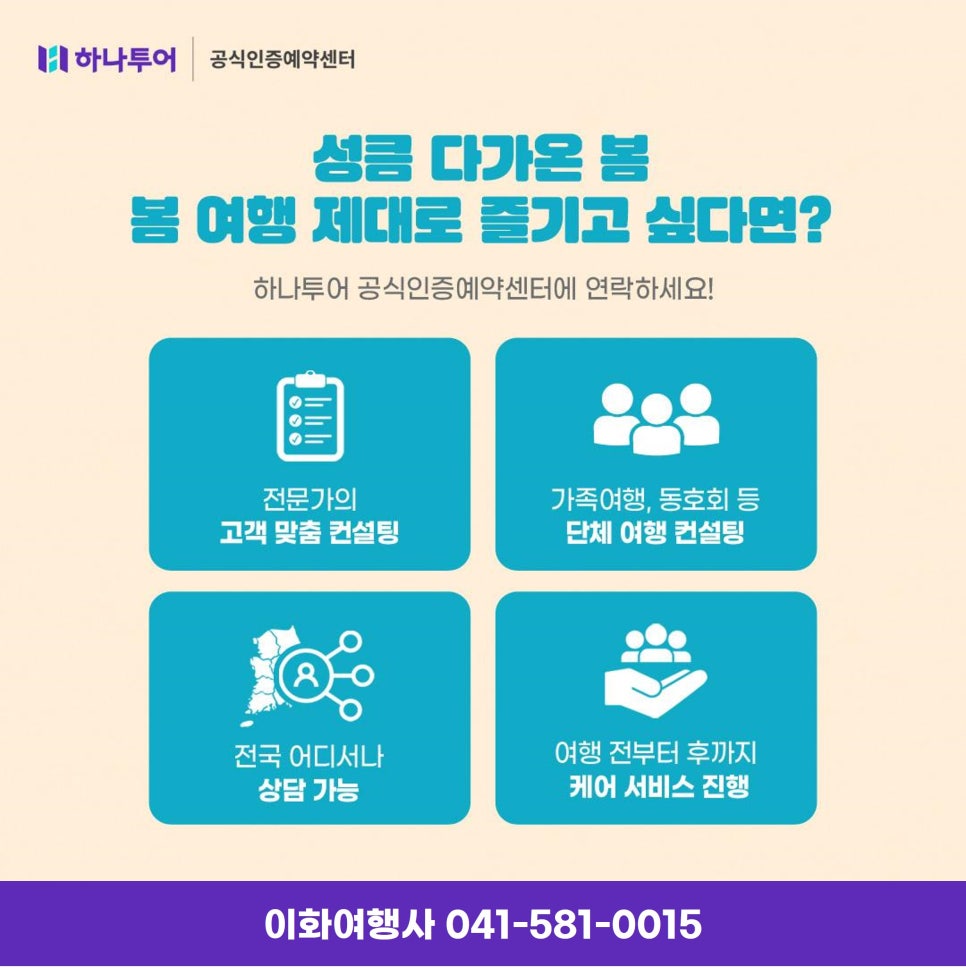 하나투어 | 공식인증예약센터

성큼 다가온 봄
봄 여행 제대로 즐기고 싶다면?

하나투어 공식인증예약센터에 연락하세요!

전문가의
고객 맞춤 컨설팅

가족여행, 동호회 등
단체 여행 컨설팅

전국 어디서나
상담 가능

여행 전부터 후까지
케어 서비스 진행

이화여행사 041-581-0015